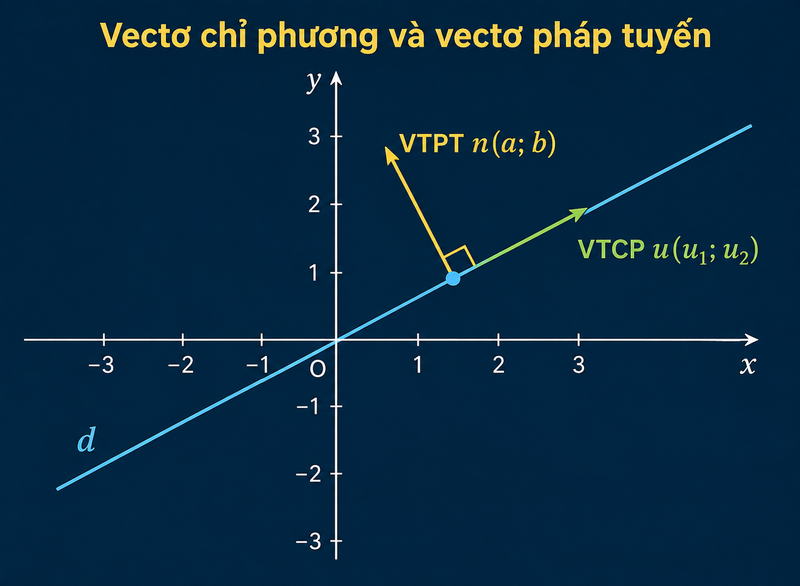 Vectơ chỉ phương và vectơ pháp tuyến

$y$

3

2

1

VTPT $n(a; b)$

VTCP $u(u_1; u_2)$

−3 −2 −1 O 1 2 3

$x$

−1

−2

−3

$d$